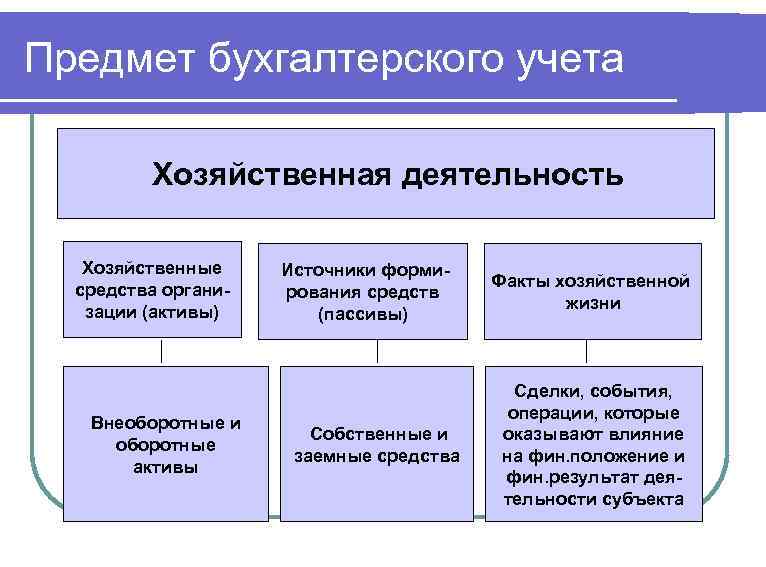 Предмет бухгалтерского учета

Хозяйственная деятельность

Хозяйственные средства организации (активы)

Источники формирования средств (пассивы)

Факты хозяйственной жизни

Внеоборотные и оборотные активы

Собственные и заемные средства

Сделки, события, операции, которые оказывают влияние на фин.положение и фин.результат деятельности субъекта